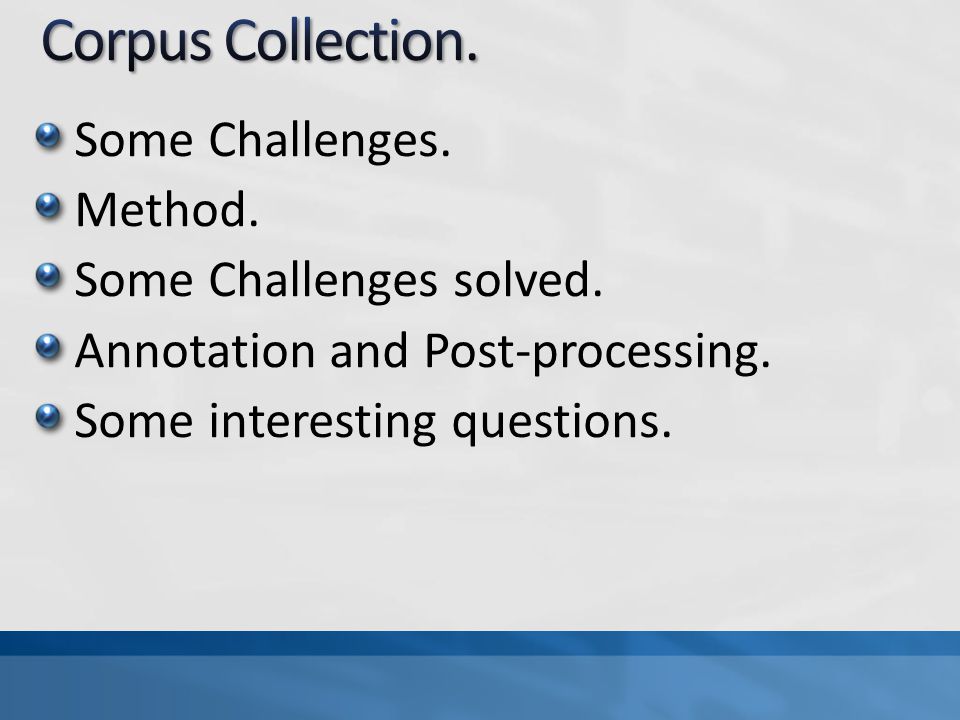 Corpus Collection.

Some Challenges.
Method.
Some Challenges solved.
Annotation and Post-processing.
Some interesting questions.